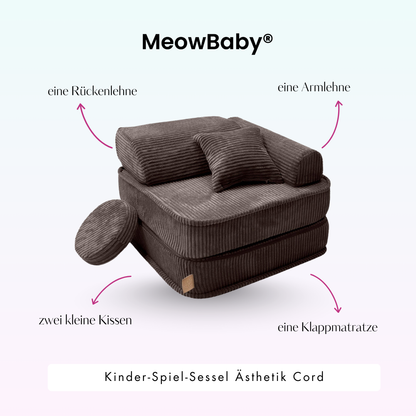 MeowBaby®

eine Rückenlehne

eine Armlehne

zwei kleine Kissen

eine Klappmatratze

Kinder-Spiel-Sessel Ästhetik Cord